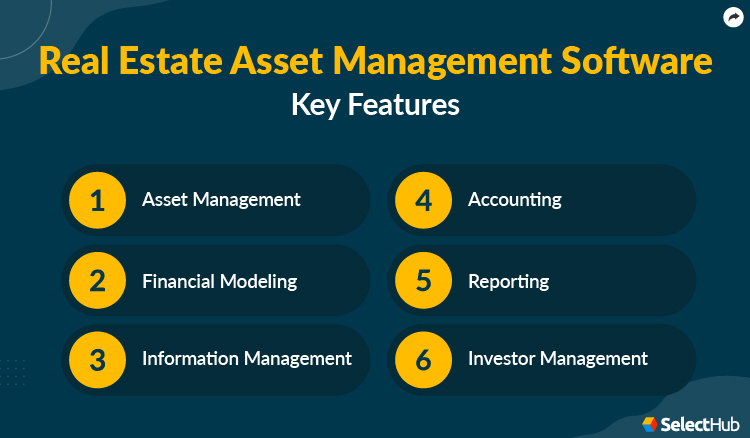 Real Estate Asset Management Software
Key Features

1 Asset Management

2 Financial Modeling

3 Information Management

4 Accounting

5 Reporting

6 Investor Management

SelectHub